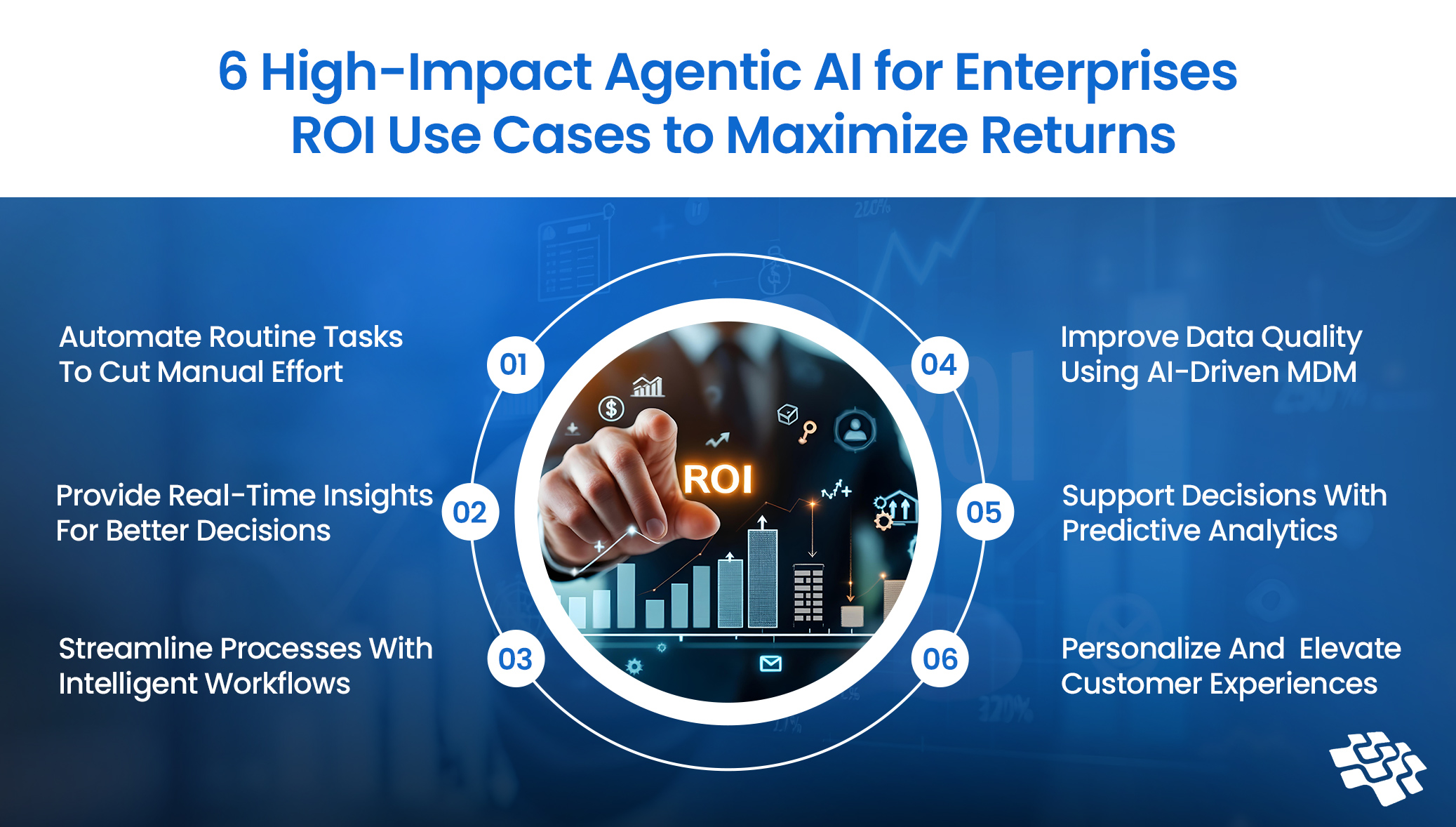 6 High-Impact Agentic AI for Enterprises ROI Use Cases to Maximize Returns

Automate Routine Tasks To Cut Manual Effort

01

Provide Real-Time Insights For Better Decisions

02

Streamline Processes With Intelligent Workflows

03

ROI

04

Improve Data Quality Using AI-Driven MDM

05

Support Decisions With Predictive Analytics

06

Personalize And Elevate Customer Experiences